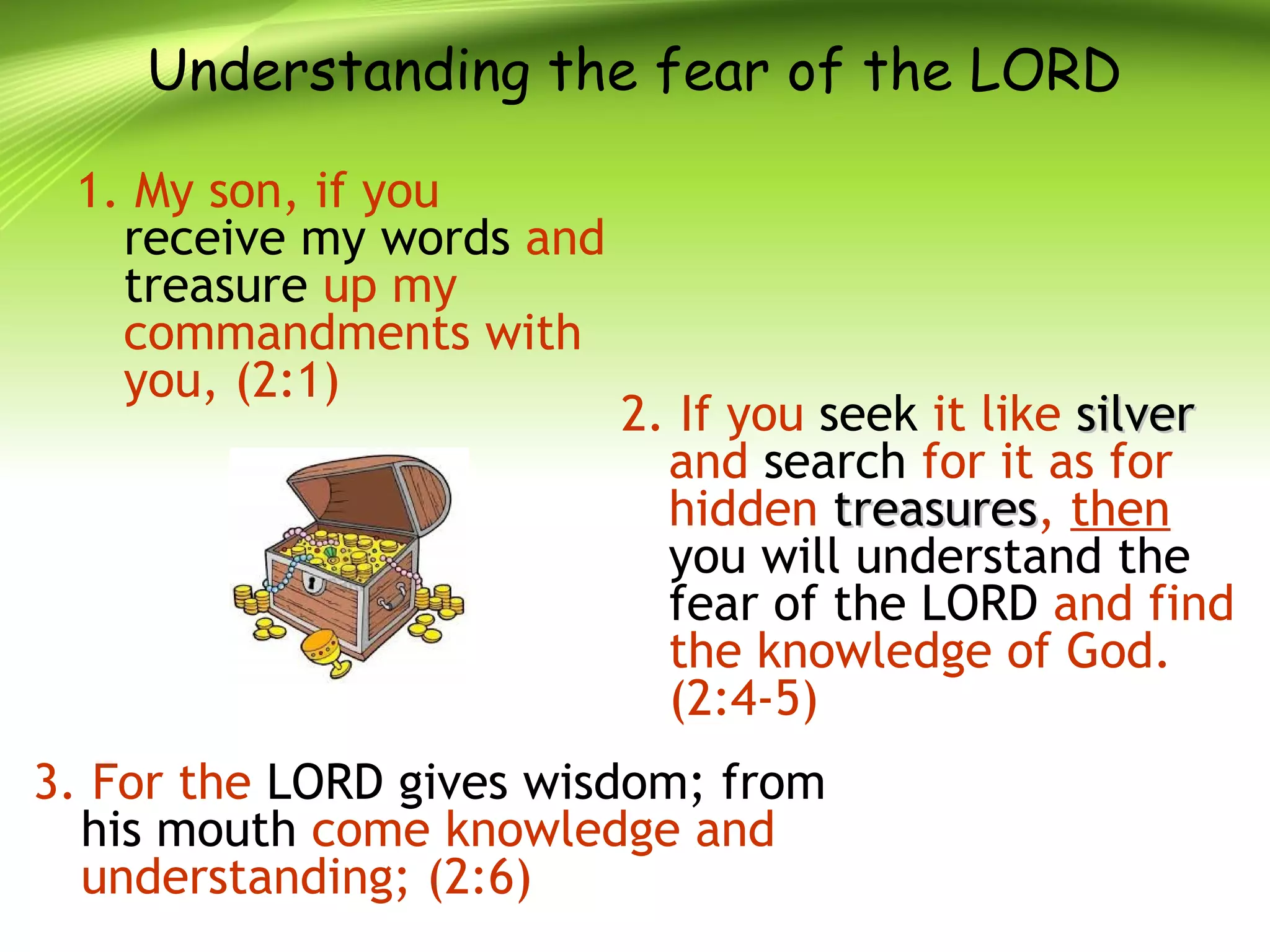 Understanding the fear of the LORD

1. My son, if you receive my words and treasure up my commandments with you, (2:1)

2. If you seek it like silver and search for it as for hidden treasures, then you will understand the fear of the LORD and find the knowledge of God. (2:4-5)

3. For the LORD gives wisdom; from his mouth come knowledge and understanding; (2:6)